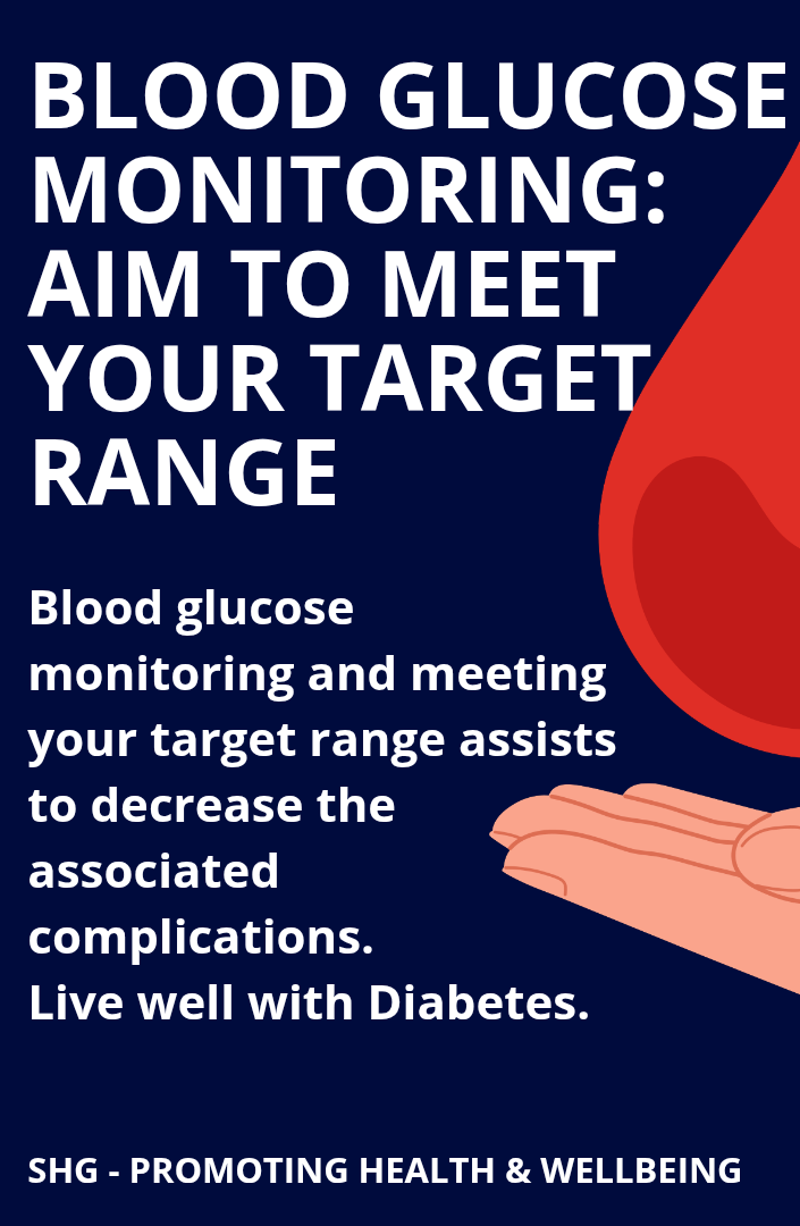 BLOOD GLUCOSE MONITORING: AIM TO MEET YOUR TARGET RANGE

Blood glucose monitoring and meeting your target range assists to decrease the associated complications.
Live well with Diabetes.

SHG - PROMOTING HEALTH & WELLBEING